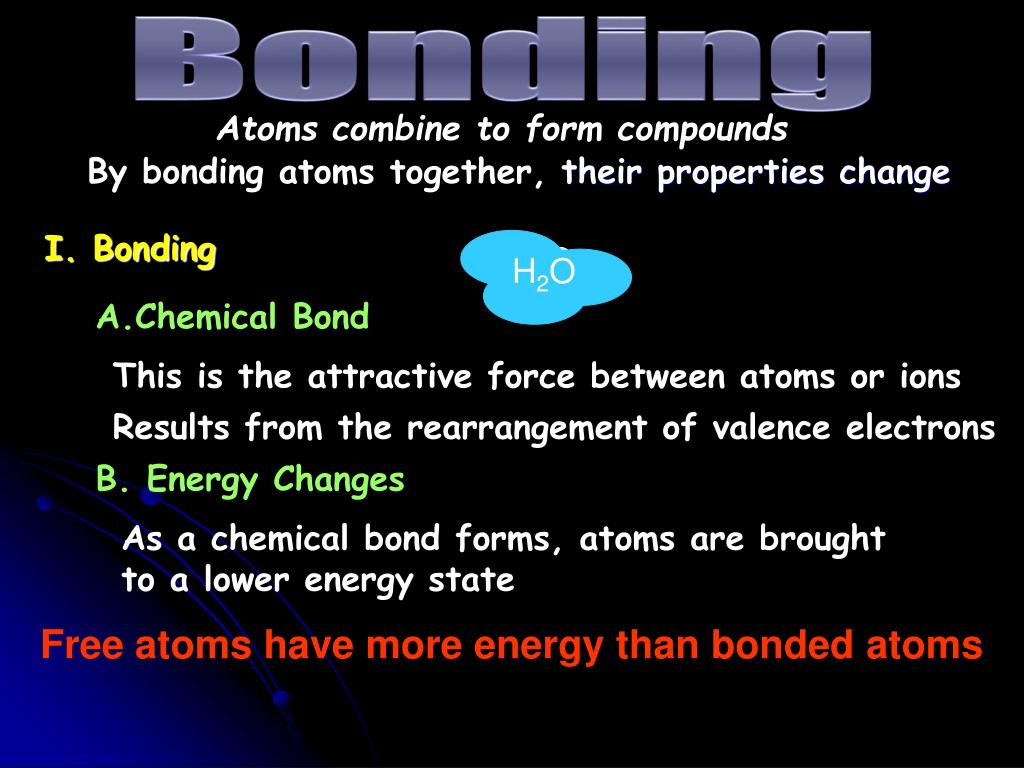 Bonding

Atoms combine to form compounds

By bonding atoms together, their properties change

I. Bonding

$H_2O$

A.Chemical Bond

This is the attractive force between atoms or ions

Results from the rearrangement of valence electrons

B. Energy Changes

As a chemical bond forms, atoms are brought to a lower energy state

Free atoms have more energy than bonded atoms